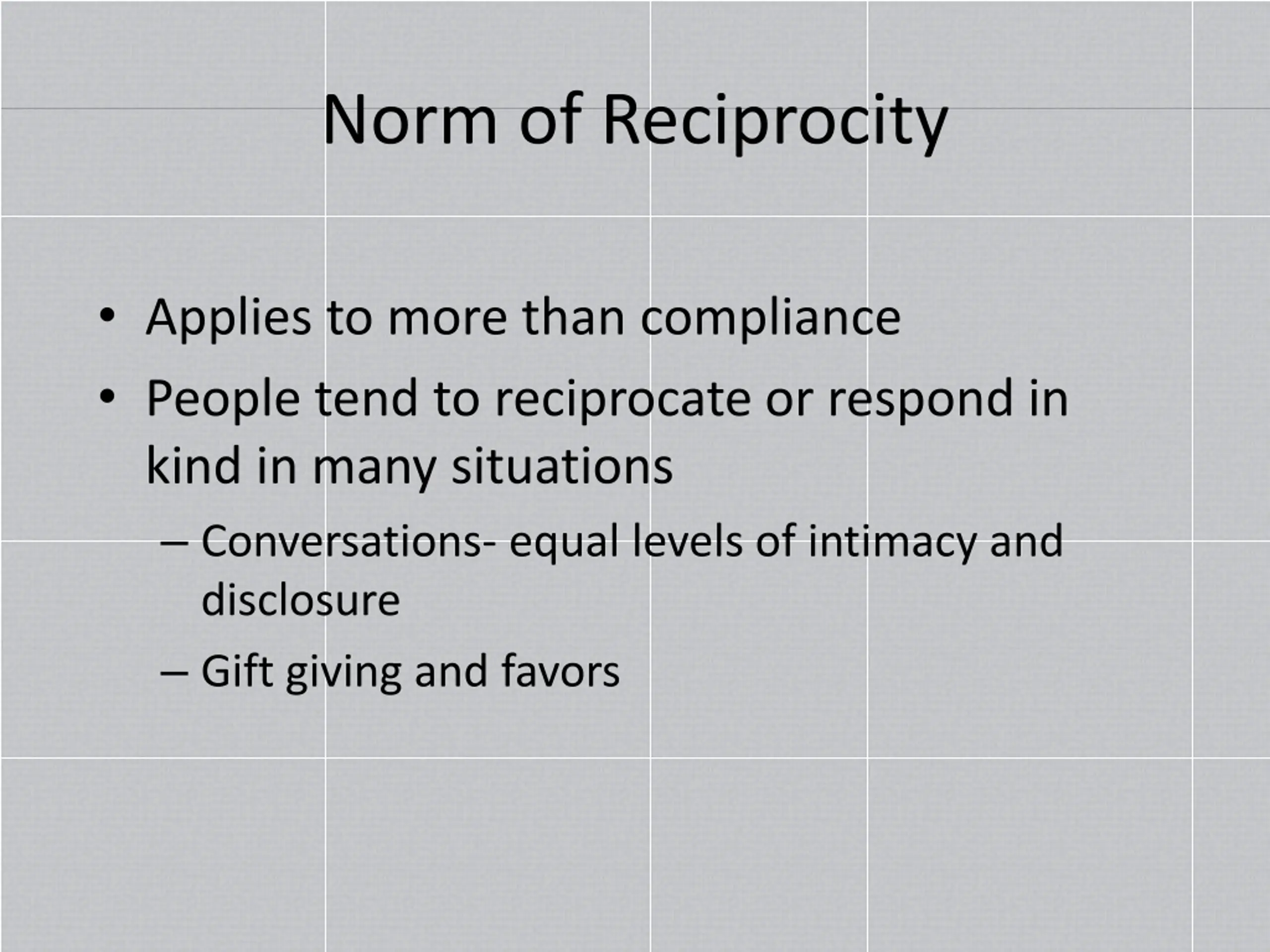 Norm of Reciprocity

• Applies to more than compliance
• People tend to reciprocate or respond in kind in many situations
– Conversations- equal levels of intimacy and disclosure
– Gift giving and favors